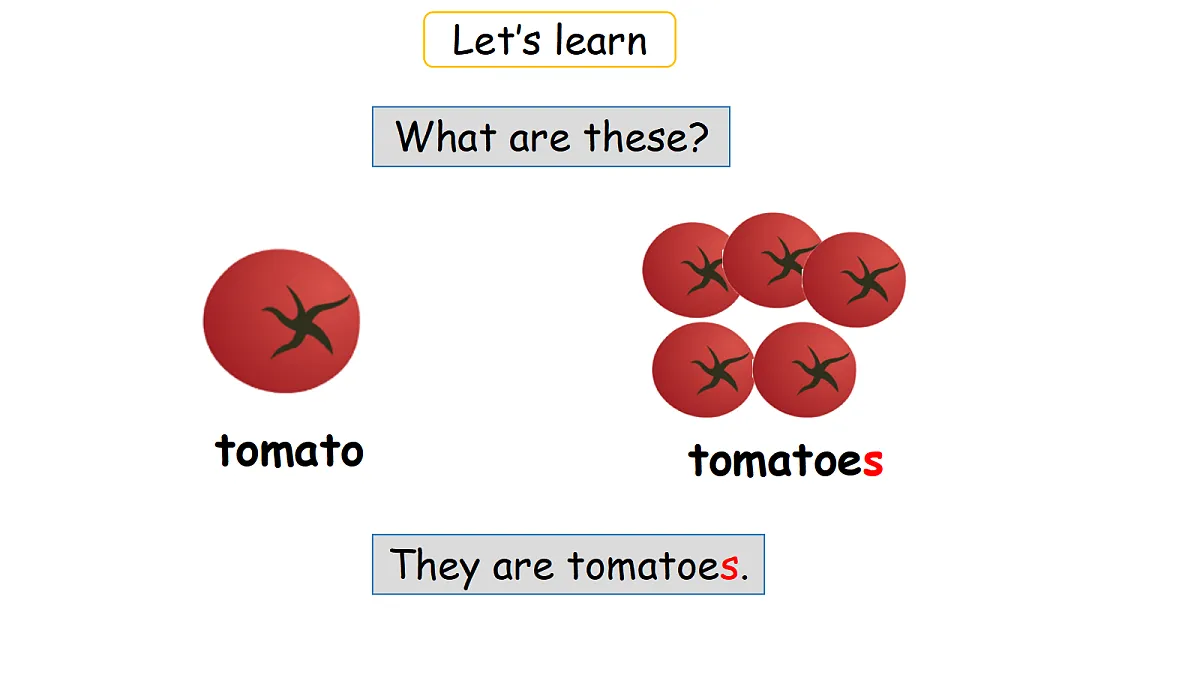 Let's learn

What are these?

tomato

tomatoes

They are tomatoes.